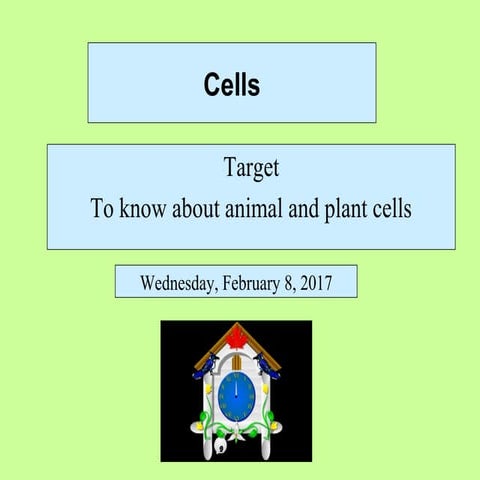 Cells

Target
To know about animal and plant cells

Wednesday, February 8, 2017